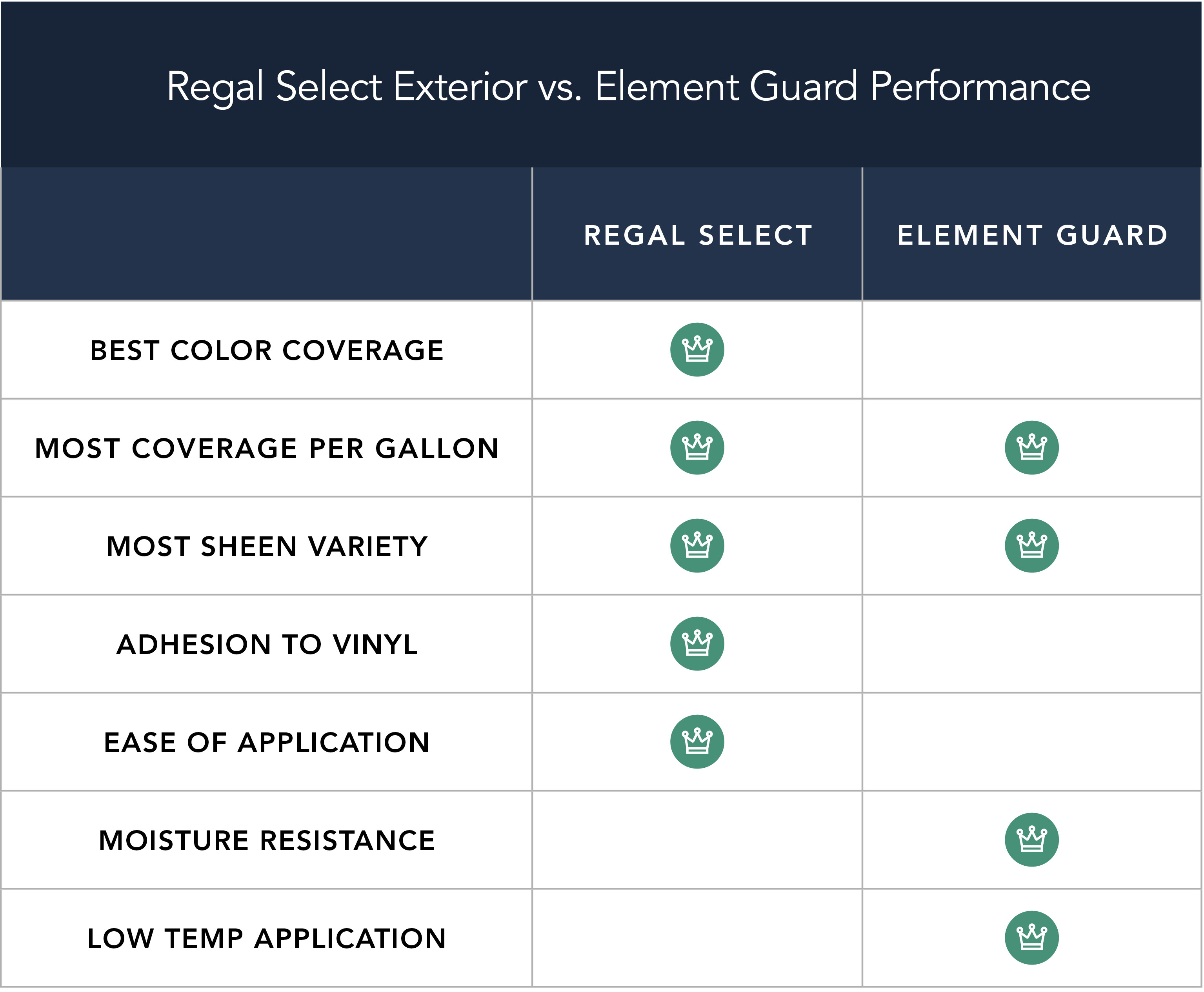 Regal Select Exterior vs. Element Guard Performance

| | REGAL SELECT | ELEMENT GUARD |
|---|---|---|
| BEST COLOR COVERAGE | | |
| MOST COVERAGE PER GALLON | | |
| MOST SHEEN VARIETY | | |
| ADHESION TO VINYL | | |
| EASE OF APPLICATION | | |
| MOISTURE RESISTANCE | | |
| LOW TEMP APPLICATION | | |